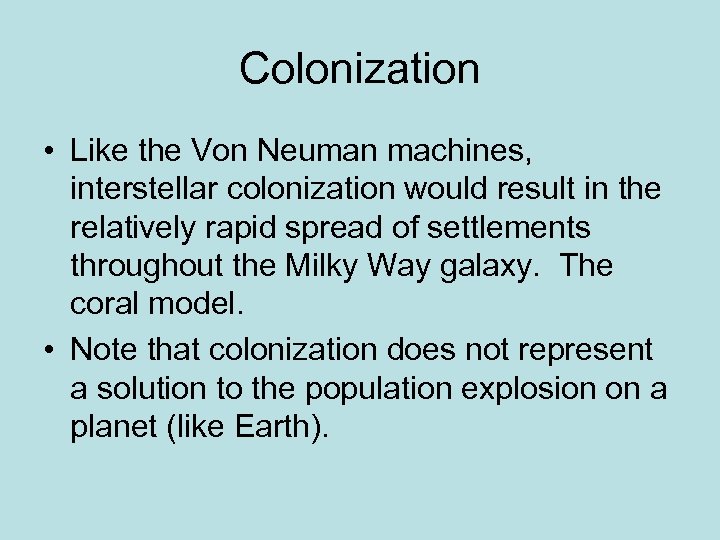 Colonization

• Like the Von Neuman machines, interstellar colonization would result in the relatively rapid spread of settlements throughout the Milky Way galaxy. The coral model.

• Note that colonization does not represent a solution to the population explosion on a planet (like Earth).